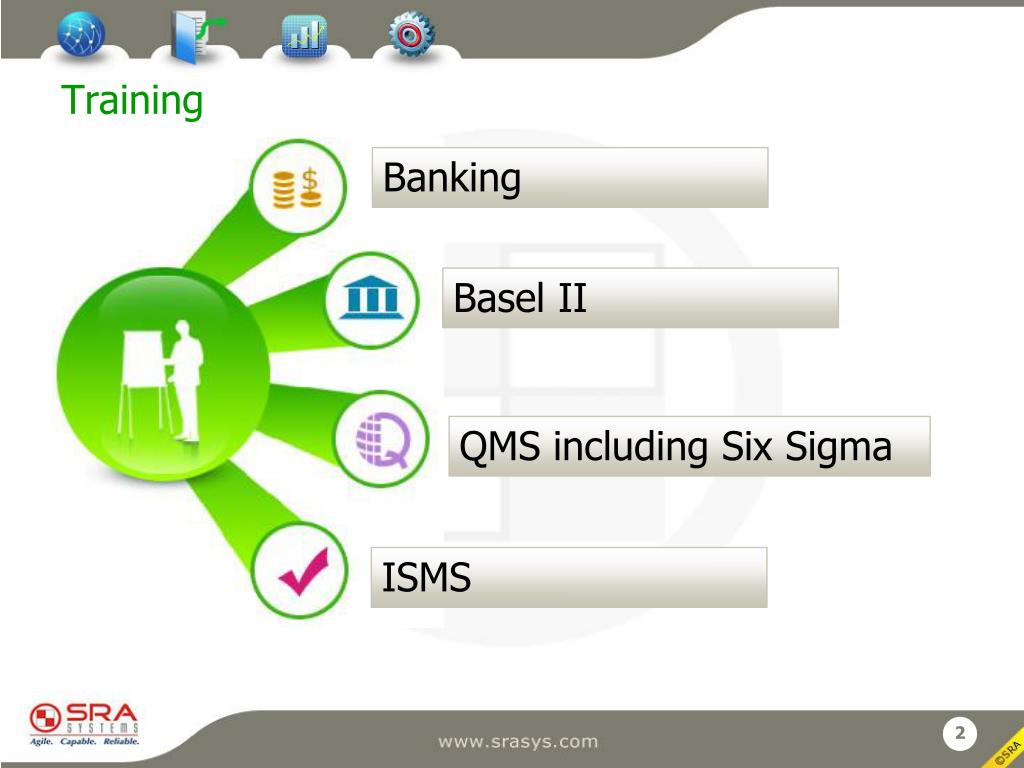 Training

Banking

Basel II

QMS including Six Sigma

ISMS

SRA SYSTEMS
Agile. Capable. Reliable.

www.srasys.com

2

©SRA